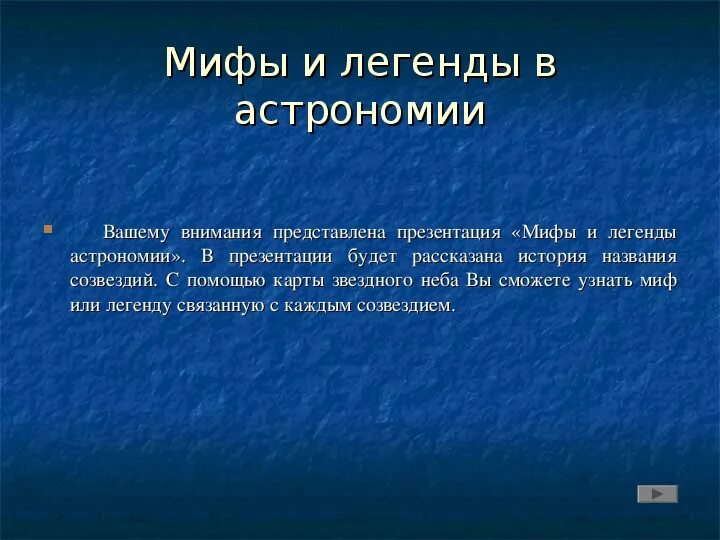 Мифы и легенды в астрономии

Вашему внимания представлена презентация «Мифы и легенды астрономии». В презентации будет рассказана история названия созвездий. С помощью карты звездного неба Вы сможете узнать миф или легенду связанную с каждым созвездием.